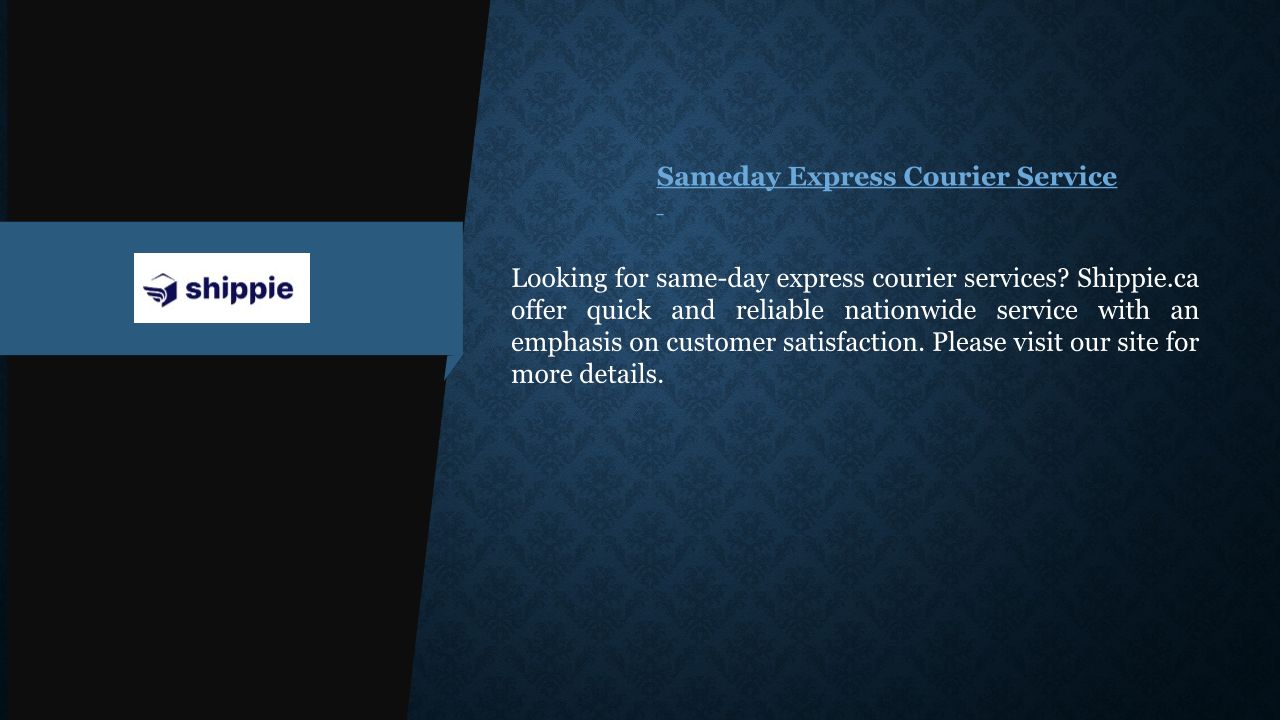 shippie

Sameday Express Courier Service

Looking for same-day express courier services? Shippie.ca offer quick and reliable nationwide service with an emphasis on customer satisfaction. Please visit our site for more details.